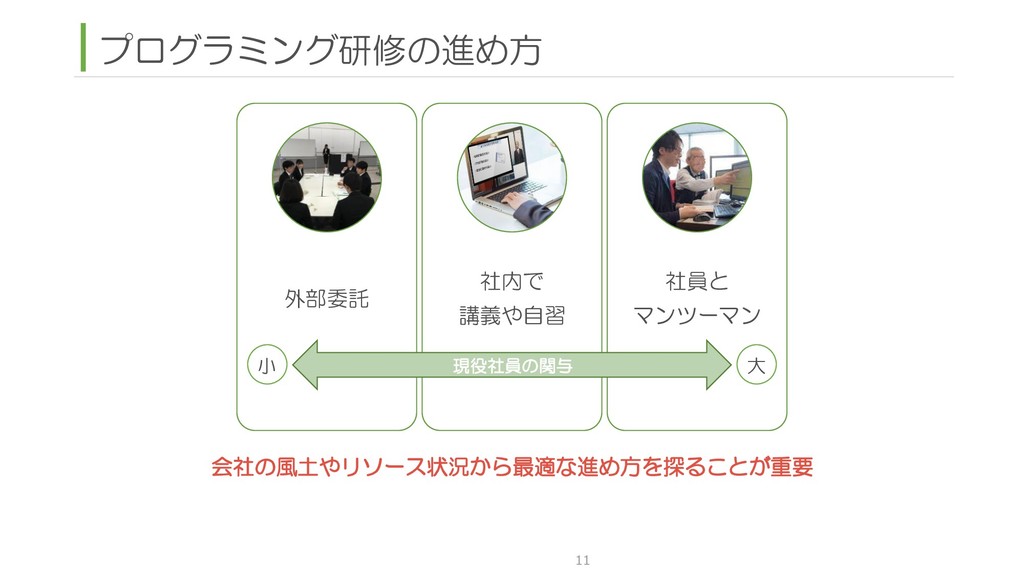 プログラミング研修の進め方

外部委託

社内で
講義や自習

社員と
マンツーマン

小

現役社員の関与

大

会社の風土やリソース状況から最適な進め方を探ることが重要

11